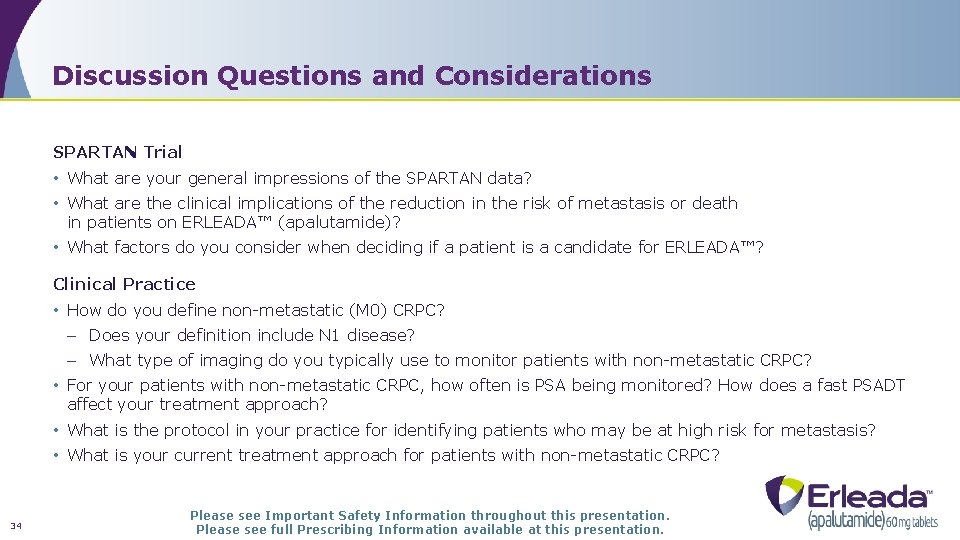 Discussion Questions and Considerations

SPARTAN Trial

• What are your general impressions of the SPARTAN data?
• What are the clinical implications of the reduction in the risk of metastasis or death in patients on ERLEADA™ (apalutamide)?
• What factors do you consider when deciding if a patient is a candidate for ERLEADA™?

Clinical Practice

• How do you define non-metastatic (M0) CRPC?
– Does your definition include N1 disease?
– What type of imaging do you typically use to monitor patients with non-metastatic CRPC?
• For your patients with non-metastatic CRPC, how often is PSA being monitored? How does a fast PSADT affect your treatment approach?
• What is the protocol in your practice for identifying patients who may be at high risk for metastasis?
• What is your current treatment approach for patients with non-metastatic CRPC?

34

Please see Important Safety Information throughout this presentation.
Please see full Prescribing Information available at this presentation.

Erleada™ (apalutamide) 60 mg tablets